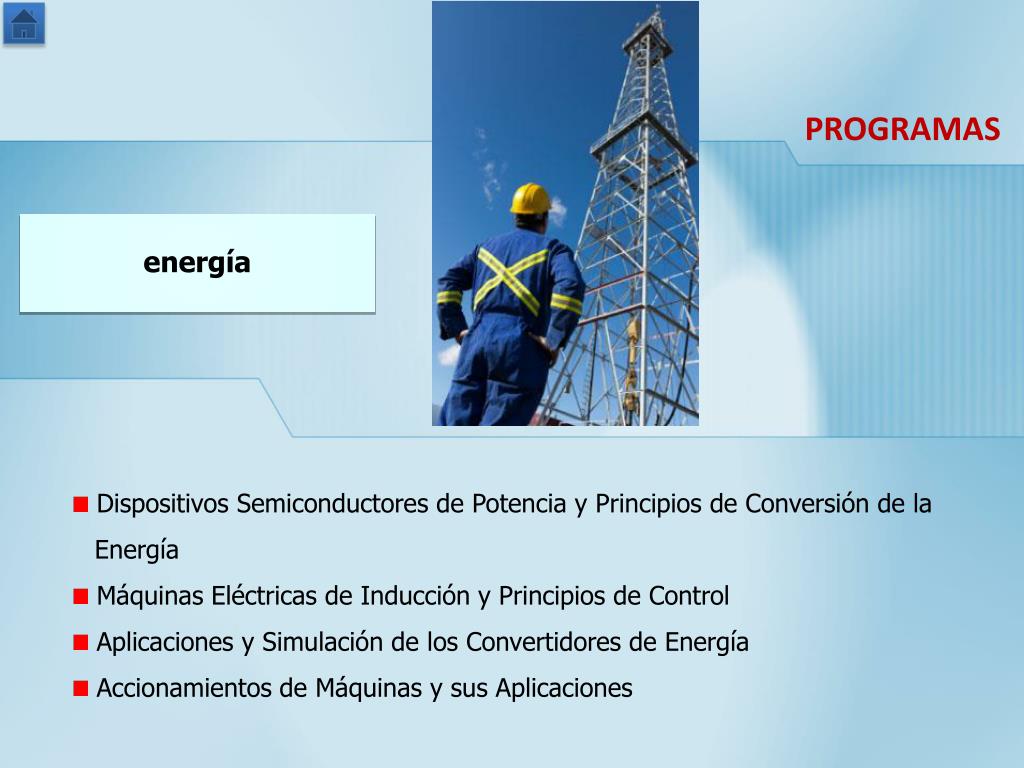 PROGRAMAS

energía

■ Dispositivos Semiconductores de Potencia y Principios de Conversión de la Energía
■ Máquinas Eléctricas de Inducción y Principios de Control
■ Aplicaciones y Simulación de los Convertidores de Energía
■ Accionamientos de Máquinas y sus Aplicaciones